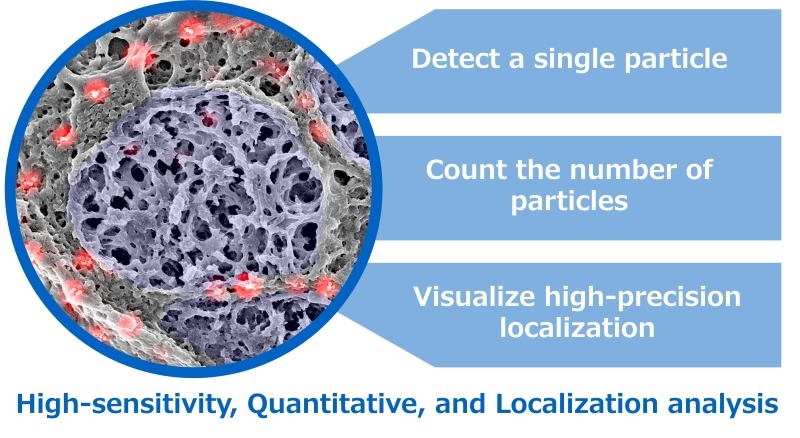 Detect a single particle

Count the number of particles

Visualize high-precision localization

High-sensitivity, Quantitative, and Localization analysis